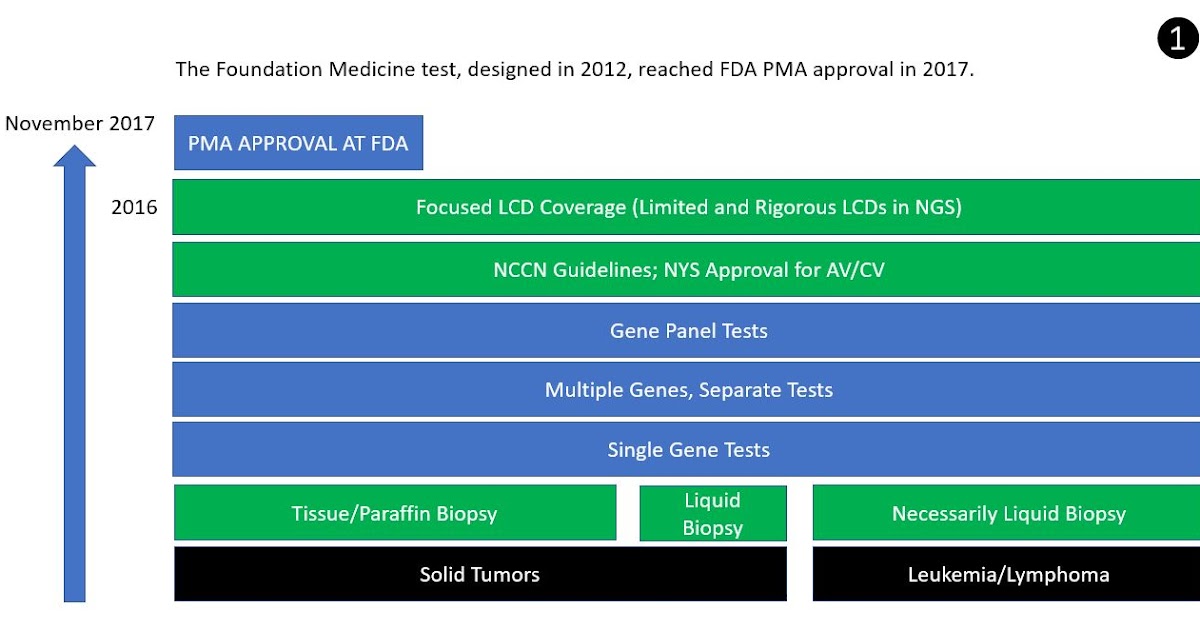 1

The Foundation Medicine test, designed in 2012, reached FDA PMA approval in 2017.

November 2017

PMA APPROVAL AT FDA

2016

Focused LCD Coverage (Limited and Rigorous LCDs in NGS)

NCCN Guidelines; NYS Approval for AV/CV

Gene Panel Tests

Multiple Genes, Separate Tests

Single Gene Tests

Tissue/Paraffin Biopsy

Liquid Biopsy

Necessarily Liquid Biopsy

Solid Tumors

Leukemia/Lymphoma